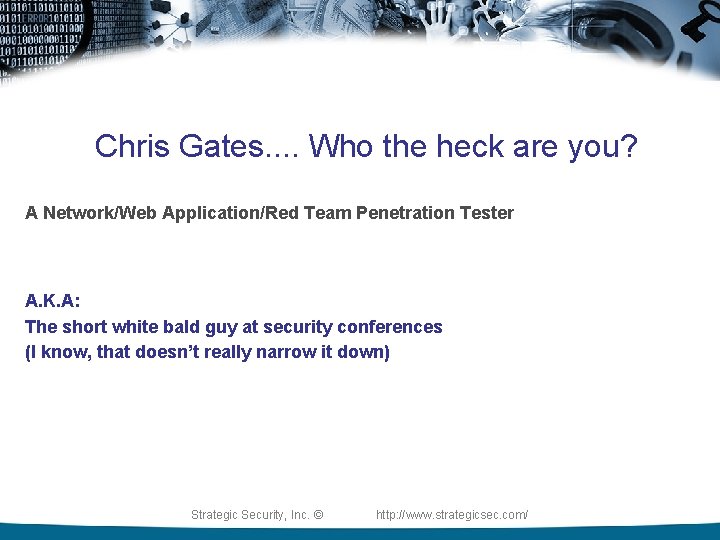 Chris Gates.... Who the heck are you?

A Network/Web Application/Red Team Penetration Tester

A.K.A:
The short white bald guy at security conferences
(I know, that doesn't really narrow it down)

Strategic Security, Inc. © http://www.strategicsec.com/